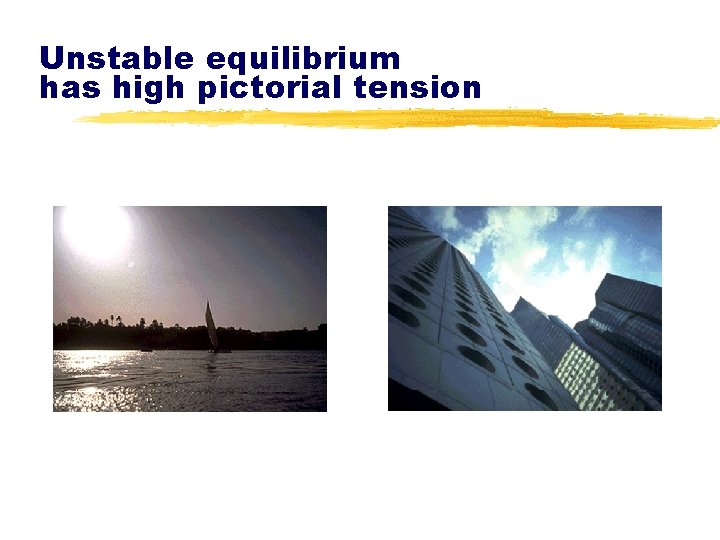 Unstable equilibrium
has high pictorial tension